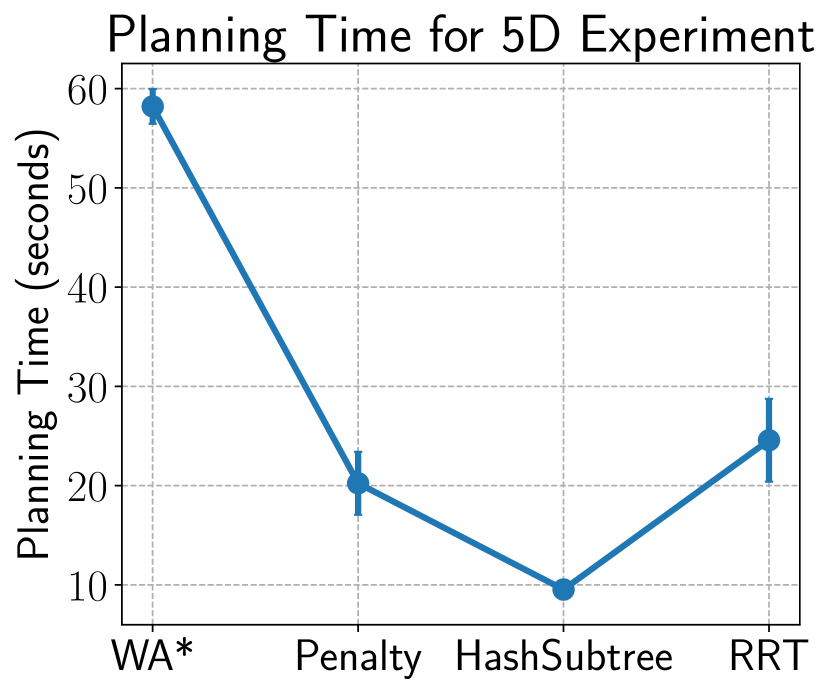 Planning Time for 5D Experiment

Planning Time (seconds)

60
50
40
30
20
10

WA*
Penalty
HashSubtree
RRT